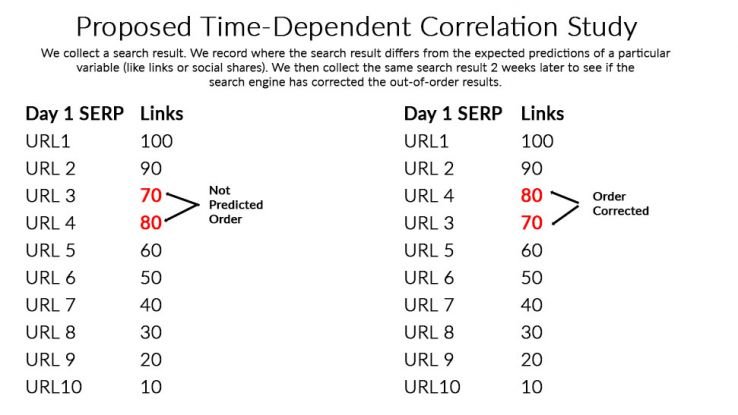 Proposed Time-Dependent Correlation Study

We collect a search result. We record where the search result differs from the expected predictions of a particular variable (like links or social shares). We then collect the same search result 2 weeks later to see if the search engine has corrected the out-of-order results.

| Day 1 SERP | Links |
|---|---|
| URL1 | 100 |
| URL 2 | 90 |
| URL 3 | 70 |
| URL 4 | 80 |
| URL 5 | 60 |
| URL 6 | 50 |
| URL 7 | 40 |
| URL 8 | 30 |
| URL 9 | 20 |
| URL10 | 10 |

Not Predicted Order

| Day 1 SERP | Links |
|---|---|
| URL1 | 100 |
| URL 2 | 90 |
| URL 4 | 80 |
| URL 3 | 70 |
| URL 5 | 60 |
| URL 6 | 50 |
| URL 7 | 40 |
| URL 8 | 30 |
| URL 9 | 20 |
| URL10 | 10 |

Order Corrected